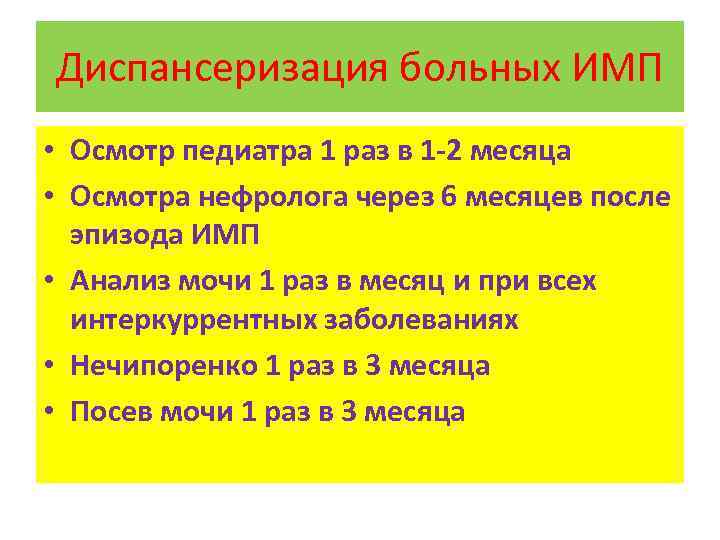 Диспансеризация больных ИМП

• Осмотр педиатра 1 раз в 1-2 месяца
• Осмотра нефролога через 6 месяцев после эпизода ИМП
• Анализ мочи 1 раз в месяц и при всех интеркуррентных заболеваниях
• Нечипоренко 1 раз в 3 месяца
• Посев мочи 1 раз в 3 месяца